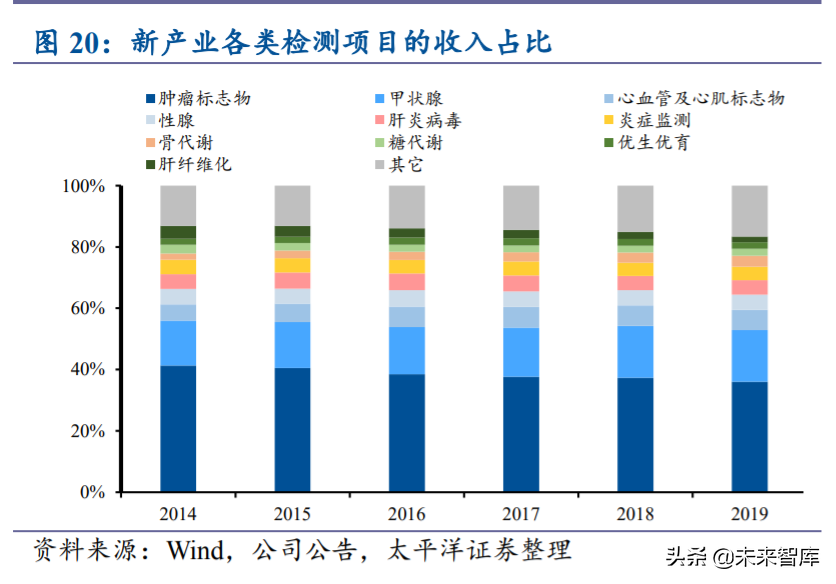 图 20：新产业各类检测项目的收入占比

肿瘤标志物
甲状腺
心血管及心肌标志物
性腺
肝炎病毒
炎症监测
骨代谢
糖代谢
优生优育
肝纤维化
其它

100%
80%
60%
40%
20%
0%

2014 2015 2016 2017 2018 2019

资料来源：Wind，公司公告，太平洋证券整理

头条 @未来智库